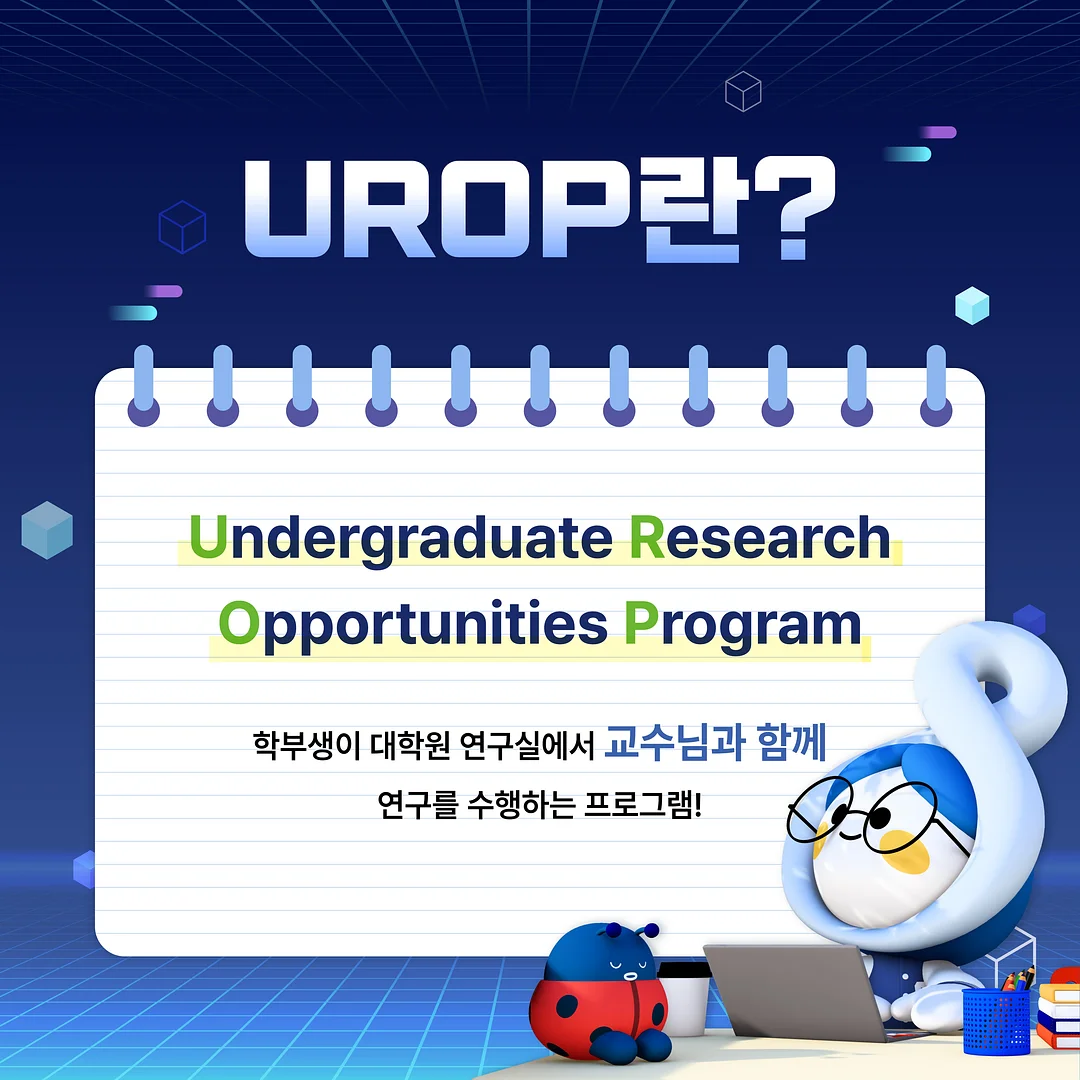 UROP란?

Undergraduate Research Opportunities Program

학부생이 대학원 연구실에서 교수님과 함께 연구를 수행하는 프로그램!